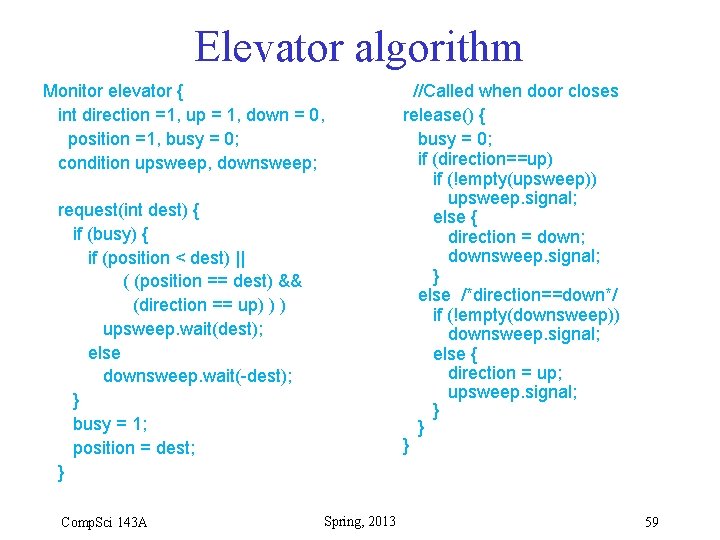 Elevator algorithm

Monitor elevator {
  int direction =1, up = 1, down = 0,
    position =1, busy = 0;
  condition upsweep, downsweep;

  request(int dest) {
    if (busy) {
      if (position < dest) ||
          ( (position == dest) &&
            (direction == up) ) )
        upsweep.wait(dest);
      else
        downsweep.wait(-dest);
    }
    busy = 1;
    position = dest;
  }

  //Called when door closes
  release() {
    busy = 0;
    if (direction==up)
      if (!empty(upsweep))
        upsweep.signal;
      else {
        direction = down;
        downsweep.signal;
      }
    else /*direction==down*/
      if (!empty(downsweep))
        downsweep.signal;
      else {
        direction = up;
        upsweep.signal;
      }
  }
}

CompSci 143A

Spring, 2013

59